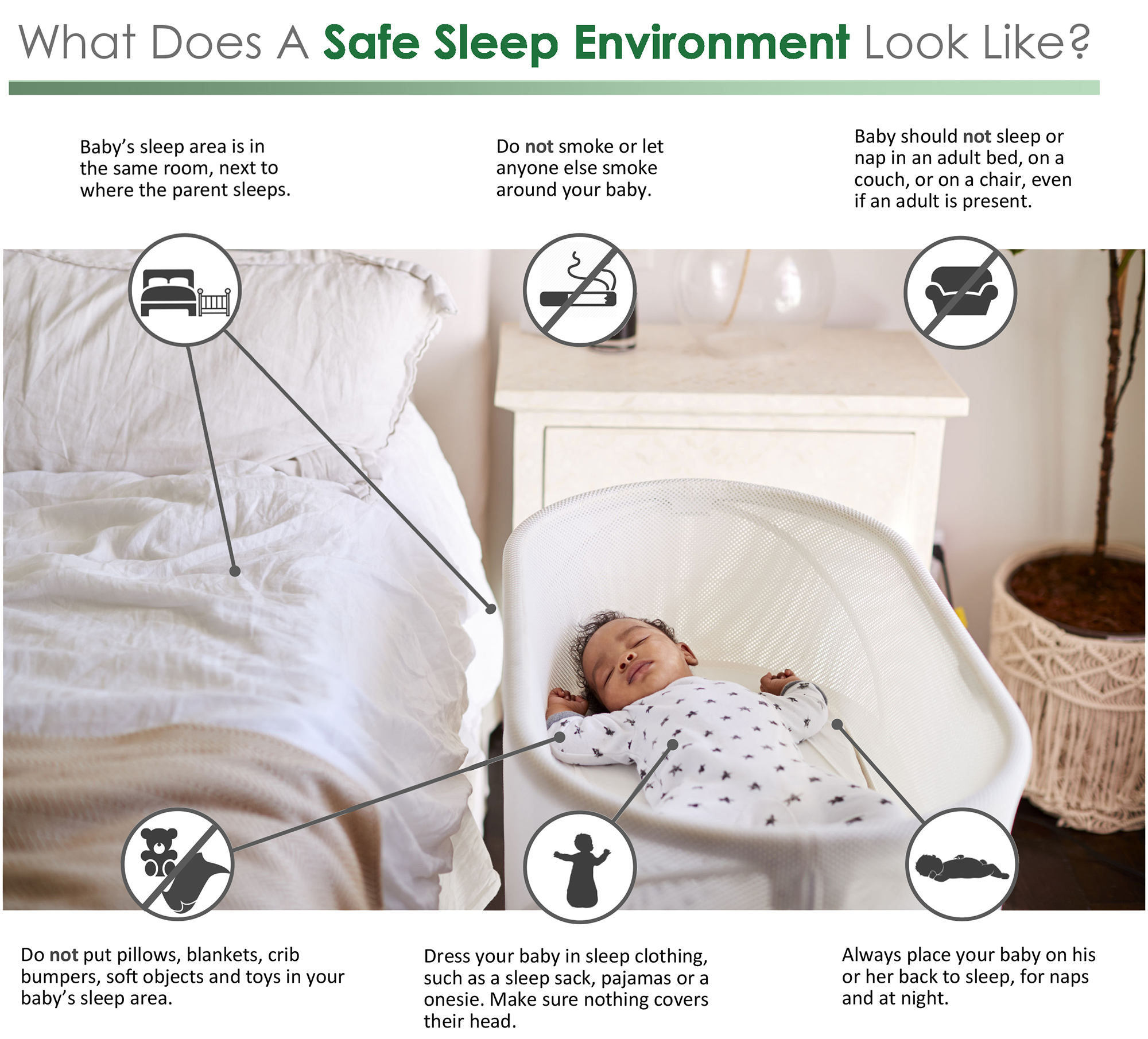 What Does A Safe Sleep Environment Look Like?

Baby's sleep area is in the same room, next to where the parent sleeps.

Do not smoke or let anyone else smoke around your baby.

Baby should not sleep or nap in an adult bed, on a couch, or on a chair, even if an adult is present.

Do not put pillows, blankets, crib bumpers, soft objects and toys in your baby's sleep area.

Dress your baby in sleep clothing, such as a sleep sack, pajamas or a onesie. Make sure nothing covers their head.

Always place your baby on his or her back to sleep, for naps and at night.